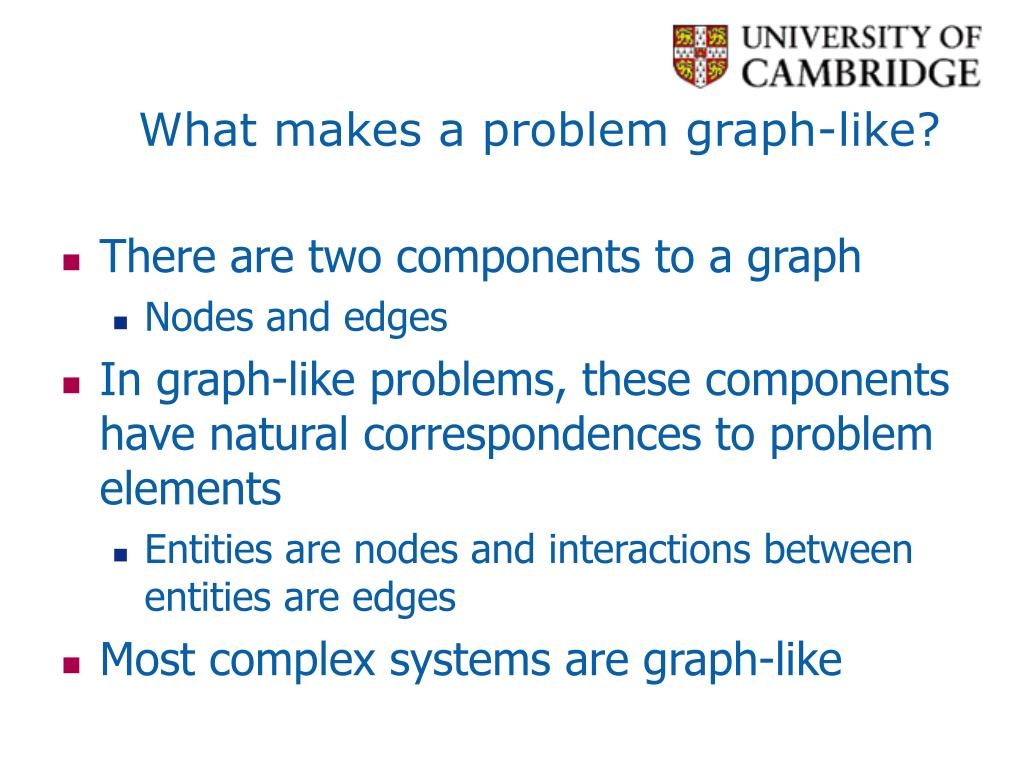 UNIVERSITY OF CAMBRIDGE

What makes a problem graph-like?

- There are two components to a graph
  - Nodes and edges
- In graph-like problems, these components have natural correspondences to problem elements
  - Entities are nodes and interactions between entities are edges
- Most complex systems are graph-like